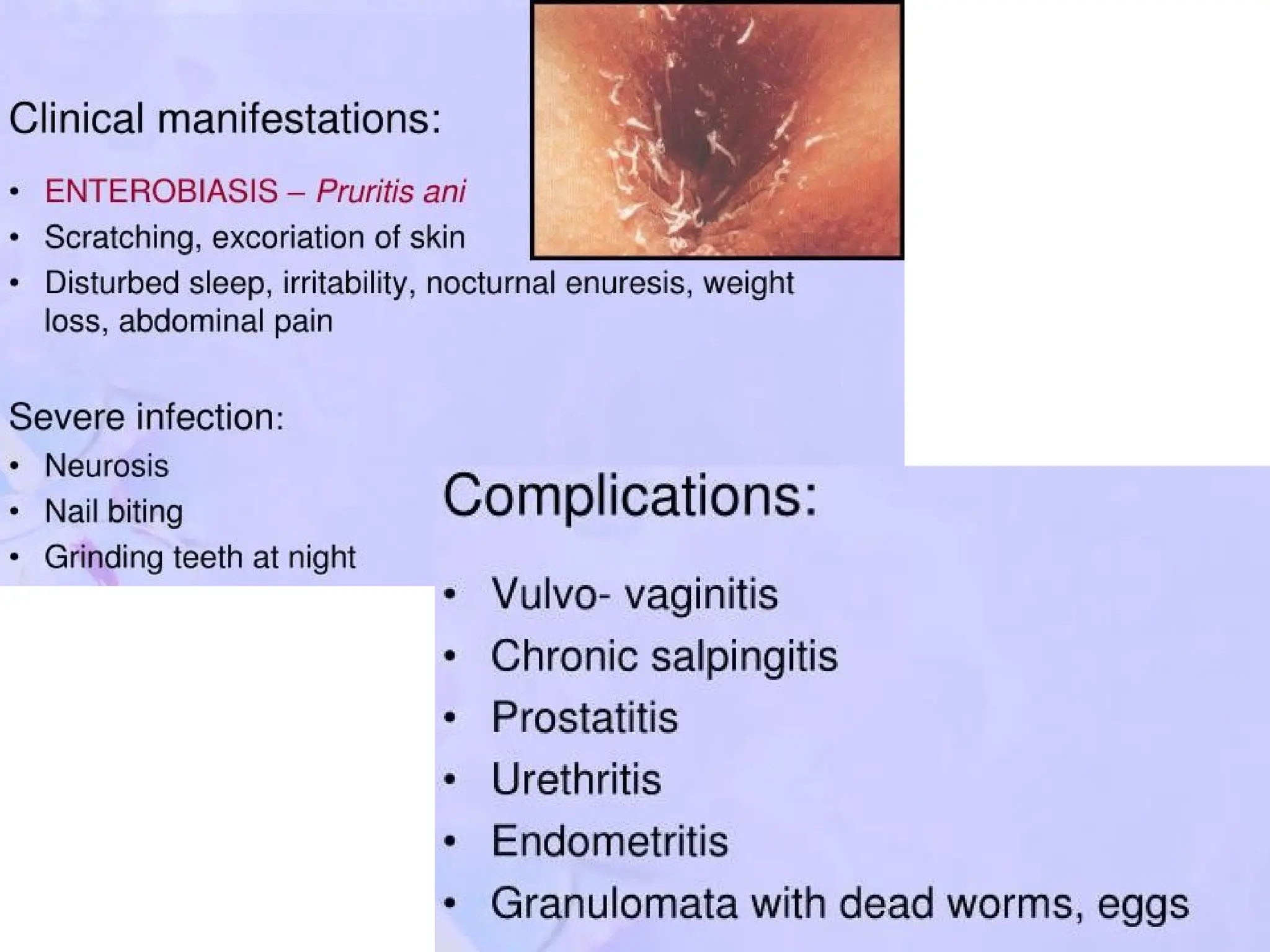 Clinical manifestations:

• ENTEROBIASIS – Pruritis ani
• Scratching, excoriation of skin
• Disturbed sleep, irritability, nocturnal enuresis, weight loss, abdominal pain

Severe infection:
• Neurosis
• Nail biting
• Grinding teeth at night

Complications:

• Vulvo- vaginitis
• Chronic salpingitis
• Prostatitis
• Urethritis
• Endometritis
• Granulomata with dead worms, eggs